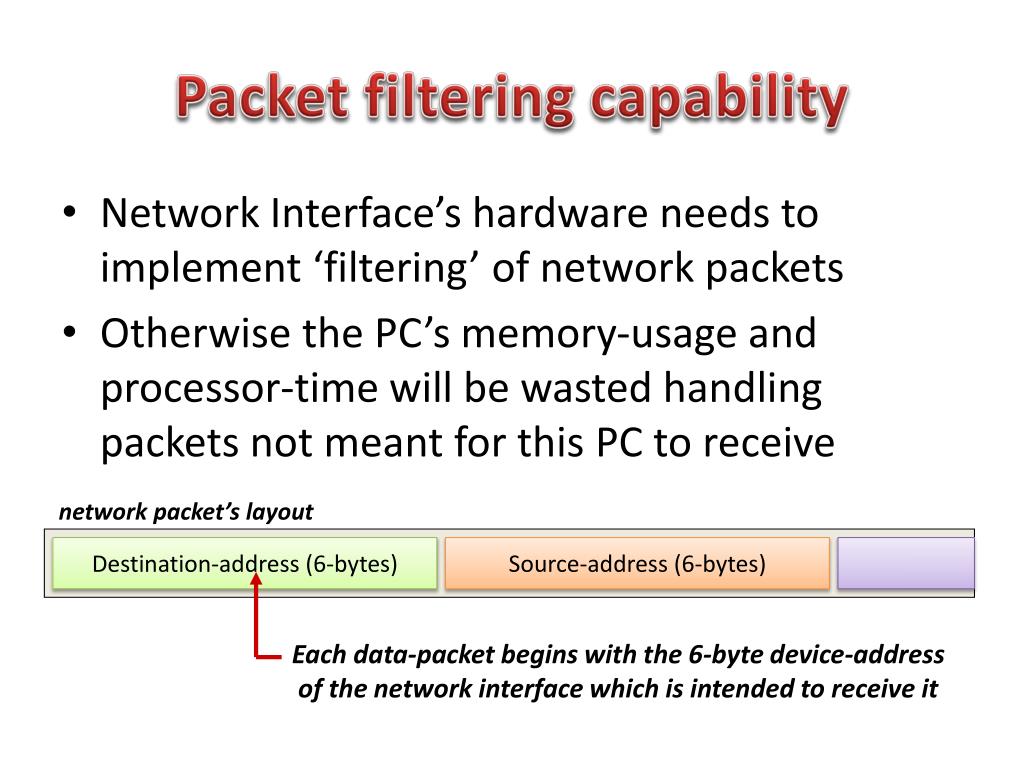 Packet filtering capability

• Network Interface’s hardware needs to implement ‘filtering’ of network packets

• Otherwise the PC’s memory-usage and processor-time will be wasted handling packets not meant for this PC to receive

network packet’s layout

Destination-address (6-bytes)

Source-address (6-bytes)

Each data-packet begins with the 6-byte device-address of the network interface which is intended to receive it